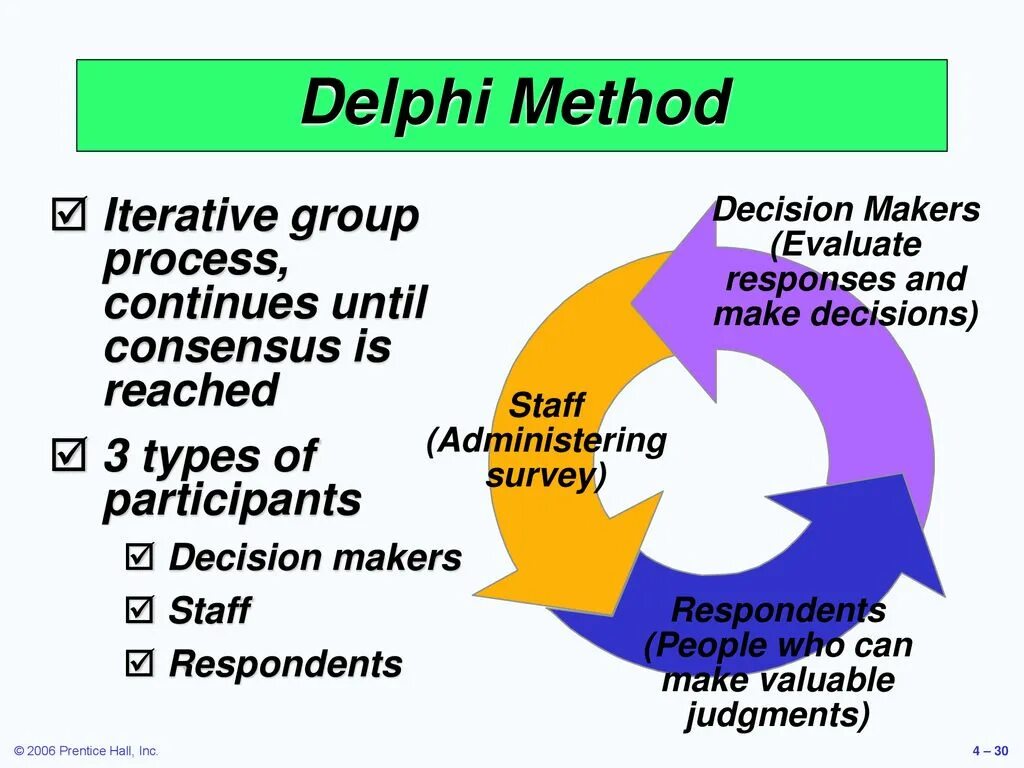 Delphi Method

☑ Iterative group process, continues until consensus is reached

☑ 3 types of participants

☑ Decision makers

☑ Staff

☑ Respondents

Decision Makers (Evaluate responses and make decisions)

Staff (Administering survey)

Respondents (People who can make valuable judgments)

© 2006 Prentice Hall, Inc.

4 – 30